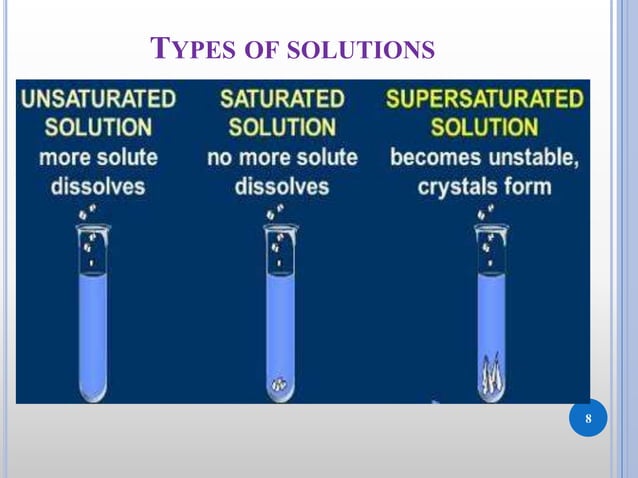 TYPES OF SOLUTIONS

UNSATURATED SOLUTION
more solute dissolves

SATURATED SOLUTION
no more solute dissolves

SUPERSATURATED SOLUTION
becomes unstable, crystals form

8